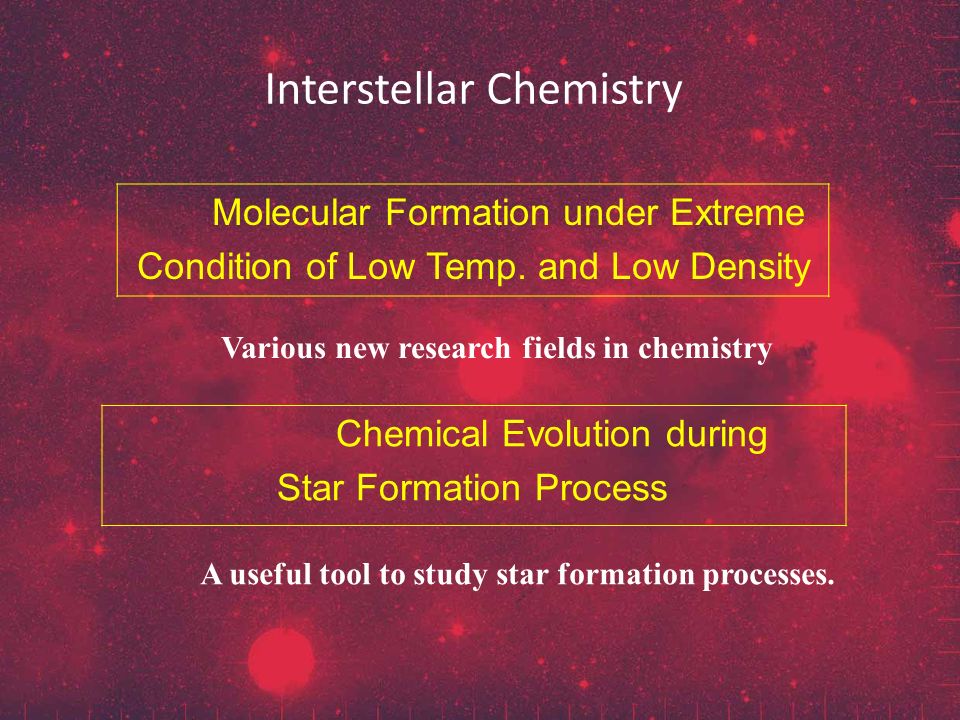 Interstellar Chemistry

Molecular Formation under Extreme Condition of Low Temp. and Low Density

Various new research fields in chemistry

Chemical Evolution during Star Formation Process

A useful tool to study star formation processes.